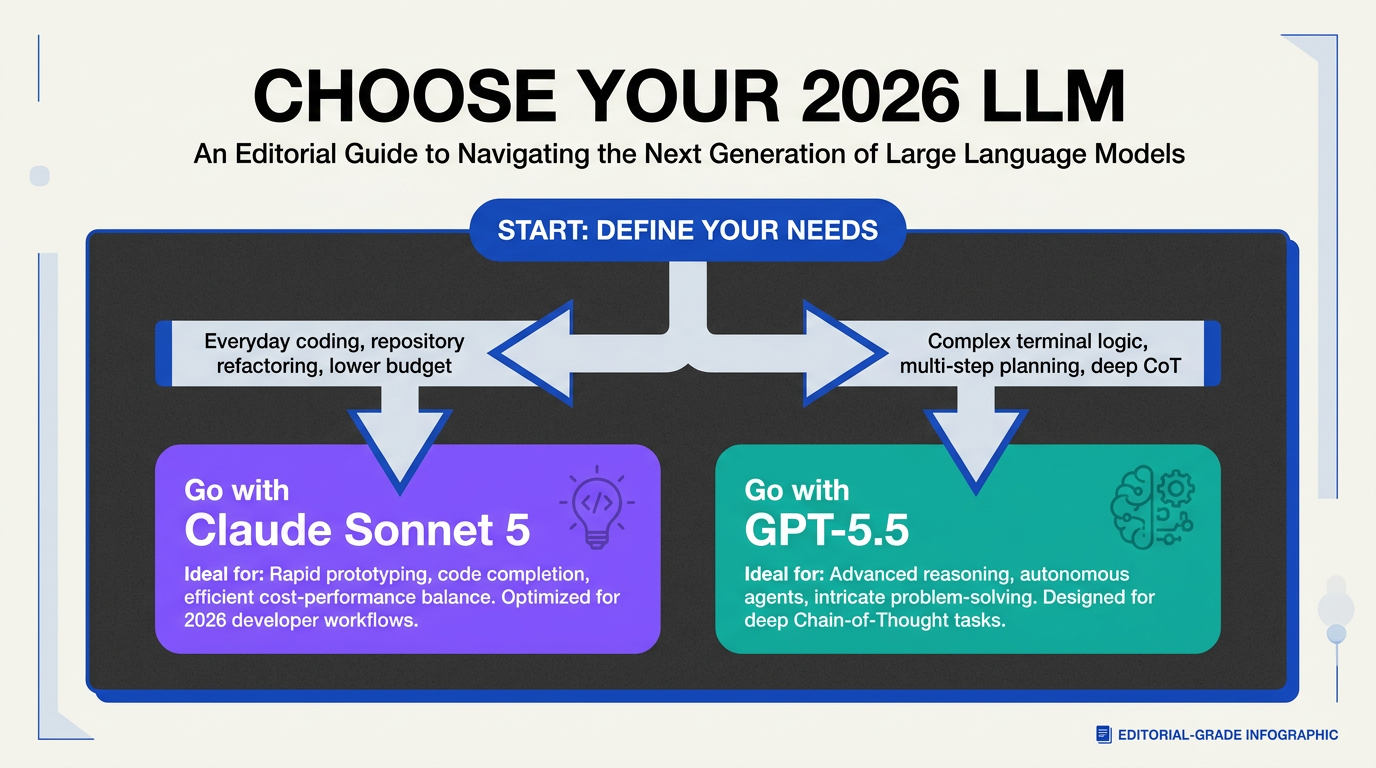 CHOOSE YOUR 2026 LLM

An Editorial Guide to Navigating the Next Generation of Large Language Models

START: DEFINE YOUR NEEDS

Everyday coding, repository refactoring, lower budget

Complex terminal logic, multi-step planning, deep CoT

Go with
Claude Sonnet 5

Ideal for: Rapid prototyping, code completion, efficient cost-performance balance. Optimized for 2026 developer workflows.

Go with
GPT-5.5

Ideal for: Advanced reasoning, autonomous agents, intricate problem-solving. Designed for deep Chain-of-Thought tasks.

EDITORIAL-GRADE INFOGRAPHIC